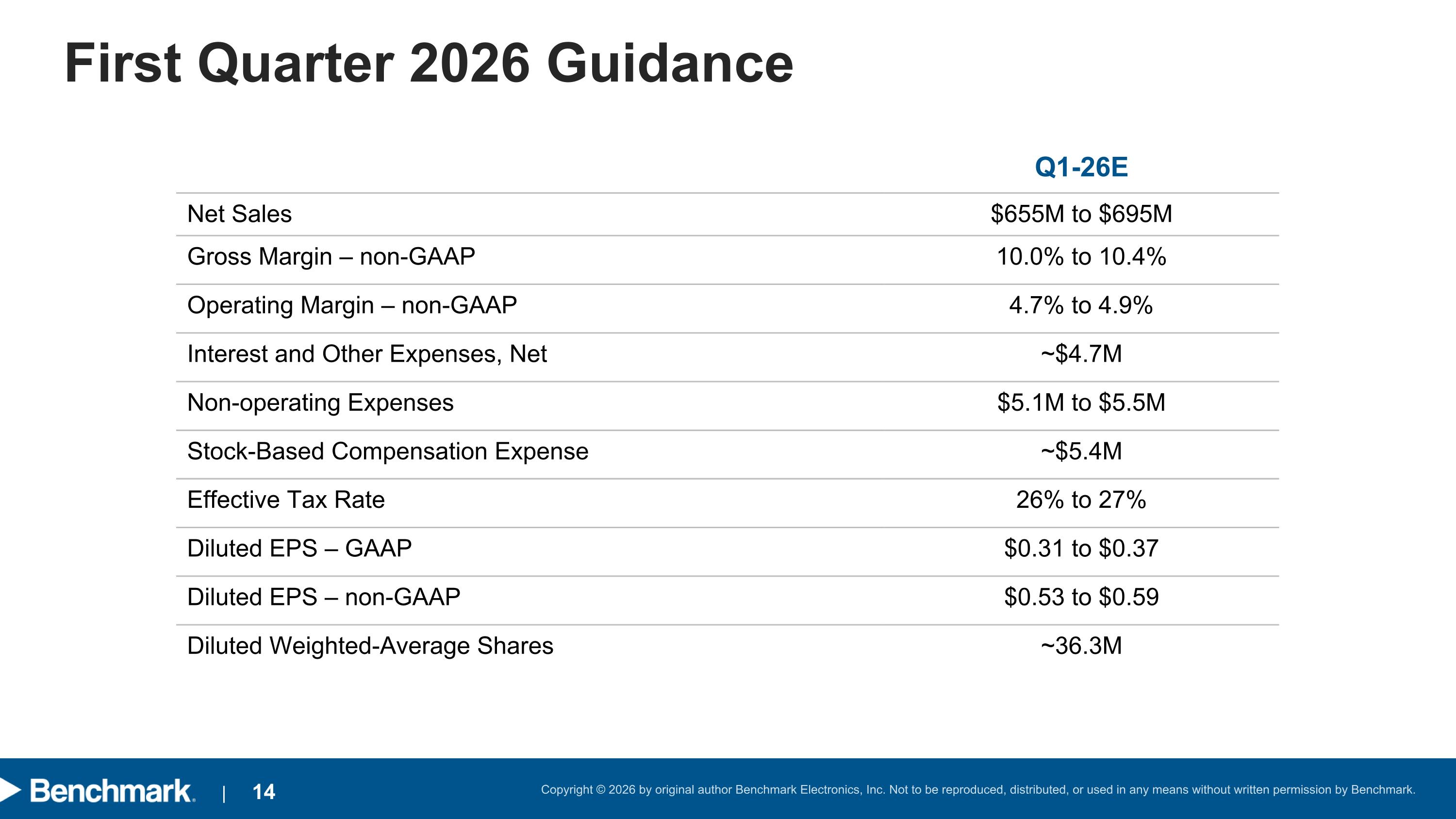 First Quarter 2026 Guidance

| | Q1-26E |
|---|---|
| Net Sales | \$655M to \$695M |
| Gross Margin – non-GAAP | 10.0% to 10.4% |
| Operating Margin – non-GAAP | 4.7% to 4.9% |
| Interest and Other Expenses, Net | ~\$4.7M |
| Non-operating Expenses | \$5.1M to \$5.5M |
| Stock-Based Compensation Expense | ~\$5.4M |
| Effective Tax Rate | 26% to 27% |
| Diluted EPS – GAAP | \$0.31 to \$0.37 |
| Diluted EPS – non-GAAP | \$0.53 to \$0.59 |
| Diluted Weighted-Average Shares | ~36.3M |

Benchmark. | 14

Copyright © 2026 by original author Benchmark Electronics, Inc. Not to be reproduced, distributed, or used in any means without written permission by Benchmark.